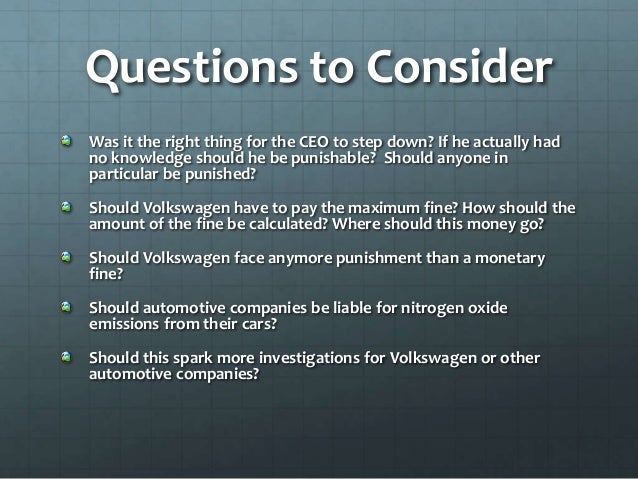 Questions to Consider

Was it the right thing for the CEO to step down? If he actually had no knowledge should he be punishable? Should anyone in particular be punished?

Should Volkswagen have to pay the maximum fine? How should the amount of the fine be calculated? Where should this money go?

Should Volkswagen face anymore punishment than a monetary fine?

Should automotive companies be liable for nitrogen oxide emissions from their cars?

Should this spark more investigations for Volkswagen or other automotive companies?